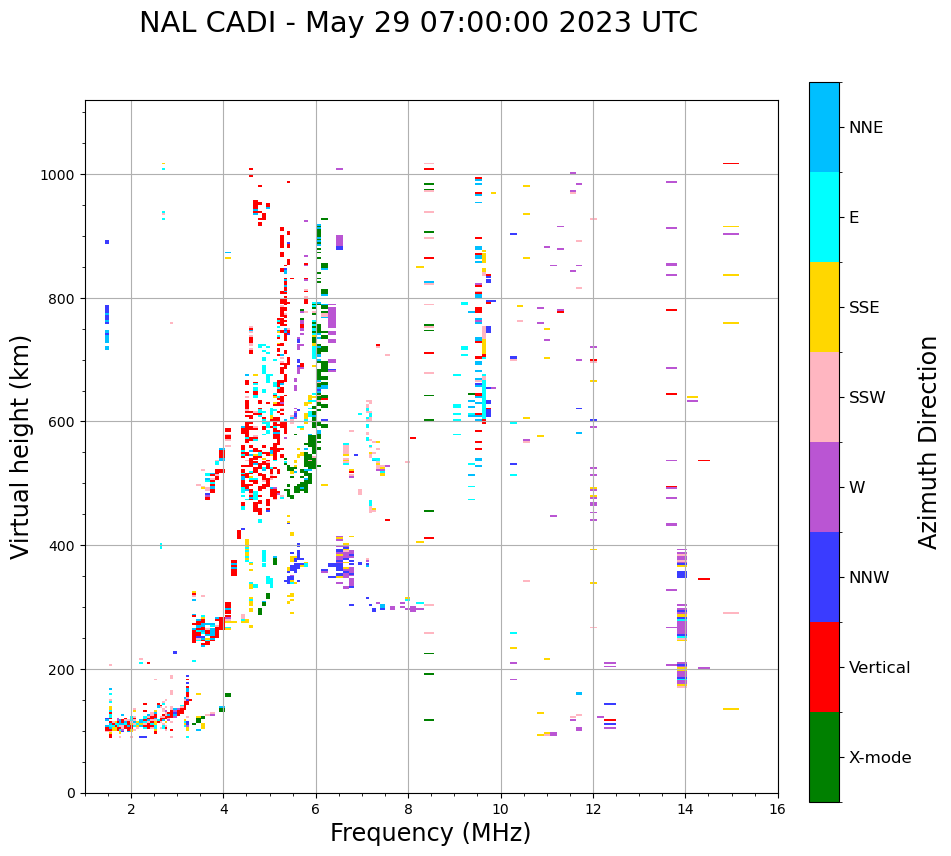 NAL CADI - May 29 07:00:00 2023 UTC

Virtual height (km)

1000
800
600
400
200
0

2
4
6
8
10
12
14
16

Frequency (MHz)

NNE
E
SSE
SSW
W
NNW
Vertical
X-mode

Azimuth Direction